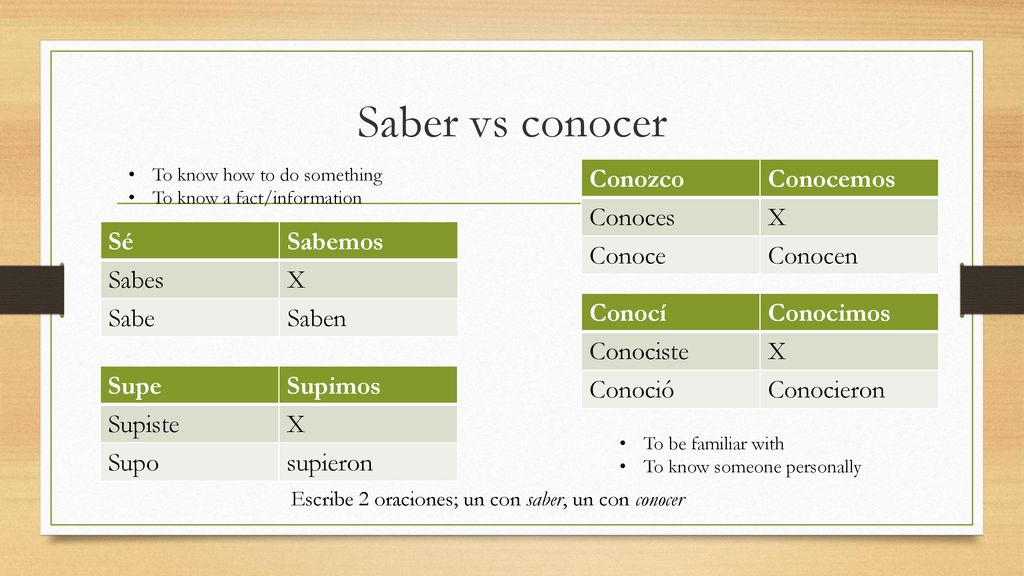 Saber vs conocer

• To know how to do something
• To know a fact/information

| Sé | Sabemos |
|---|---|
| Sabes | X |
| Sabe | Saben |

| Supe | Supimos |
|---|---|
| Supiste | X |
| Supo | supieron |

| Conozco | Conocemos |
|---|---|
| Conoces | X |
| Conoce | Conocen |

| Conocí | Conocimos |
|---|---|
| Conociste | X |
| Conoció | Conocieron |

• To be familiar with
• To know someone personally

Escribe 2 oraciones; un con saber, un con conocer